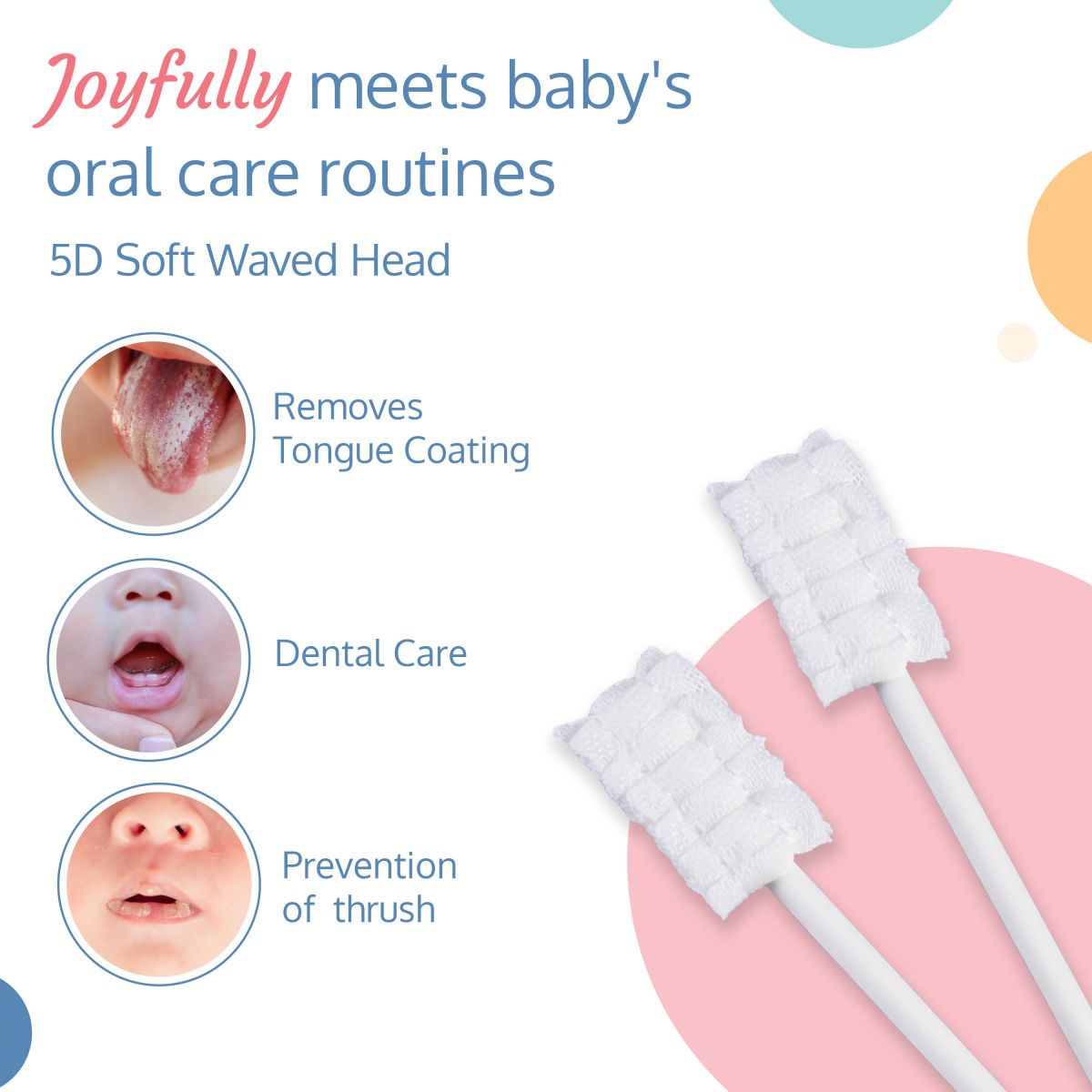 Joyfully meets baby's oral care routines

5D Soft Waved Head

Removes Tongue Coating

Dental Care

Prevention of thrush